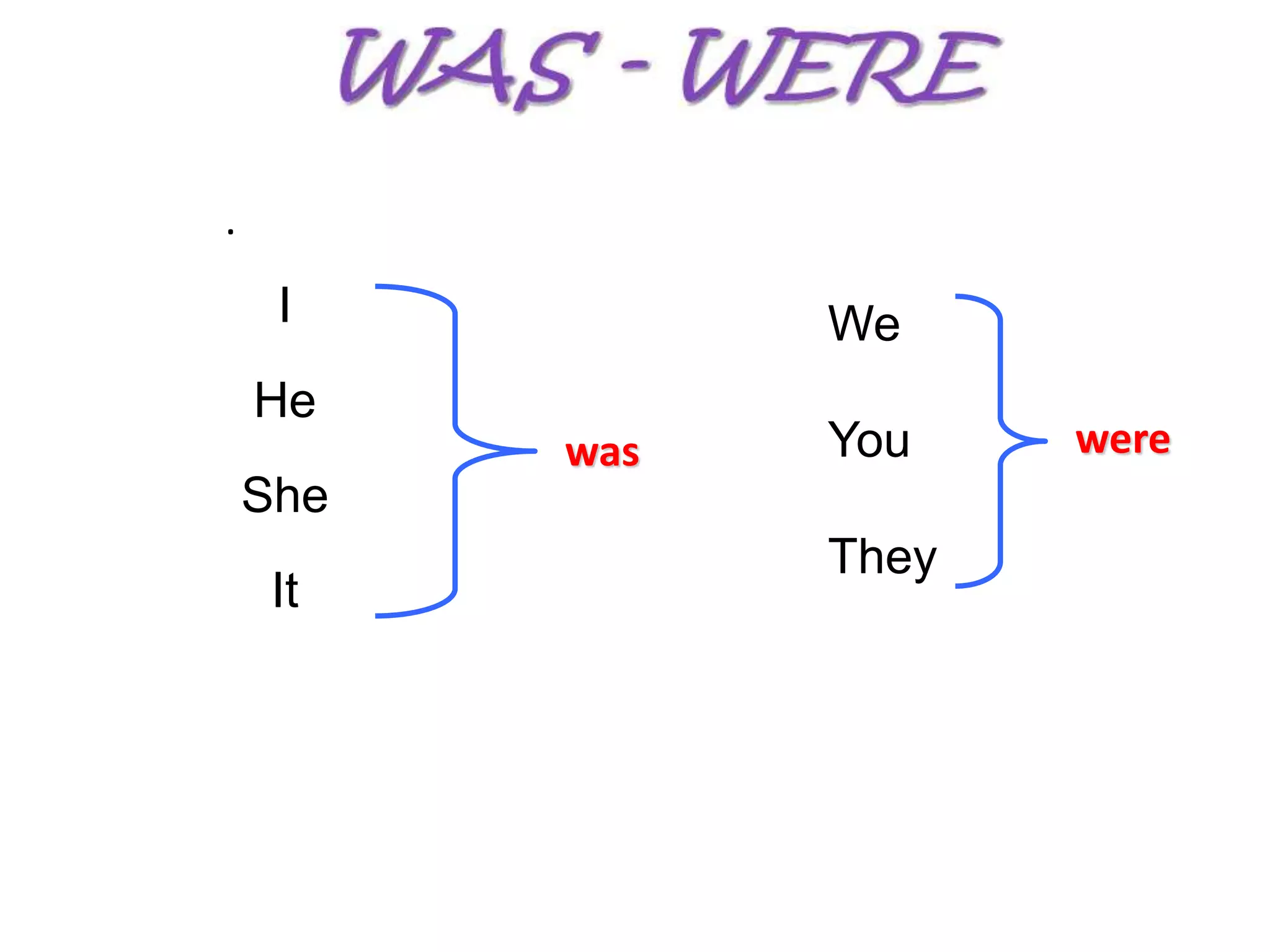 WAS - WERE

.

I

He

She

It

was

We

You

They

were